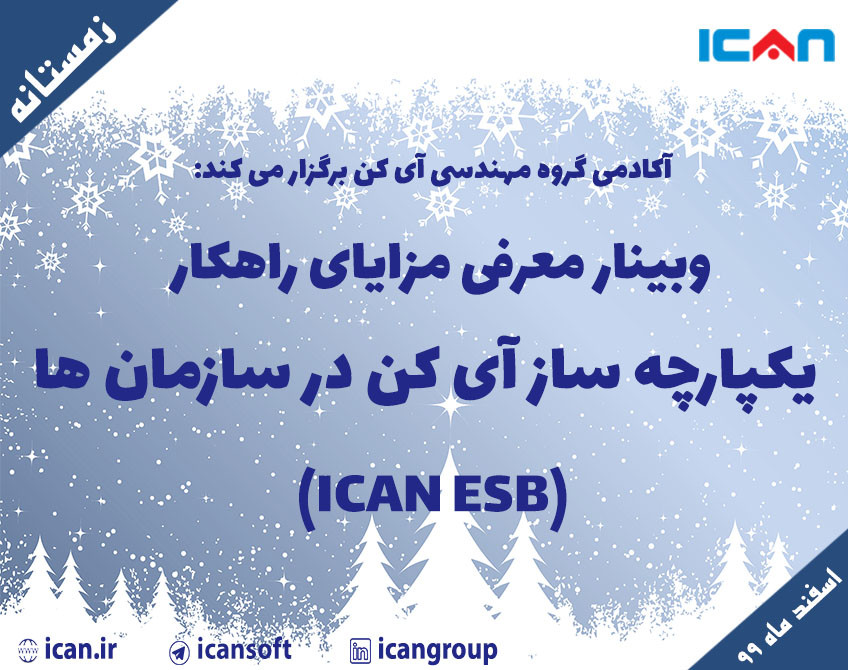 زمستانه

ICAN

آکادمی گروه مهندسی آی کن برگزار می کند:

وبینار معرفی مزایای راهکار

یکپارچه ساز آی کن در سازمان ها

(ICAN ESB)

اسفند ماه ۹۹

ican.ir icansoft icangroup